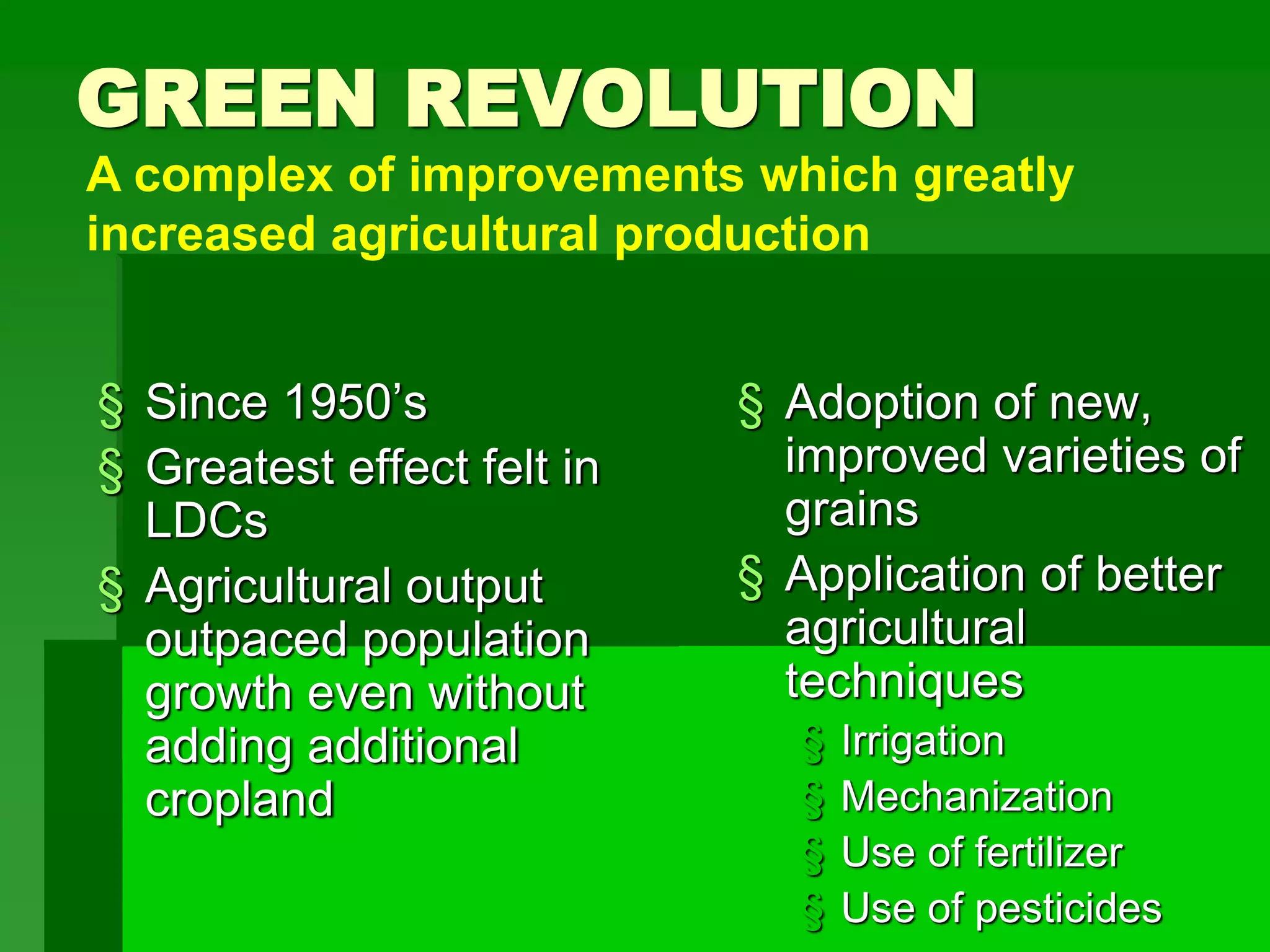 GREEN REVOLUTION

A complex of improvements which greatly increased agricultural production

§ Since 1950’s
§ Greatest effect felt in LDCs
§ Agricultural output outpaced population growth even without adding additional cropland

§ Adoption of new, improved varieties of grains
§ Application of better agricultural techniques
§ Irrigation
§ Mechanization
§ Use of fertilizer
§ Use of pesticides